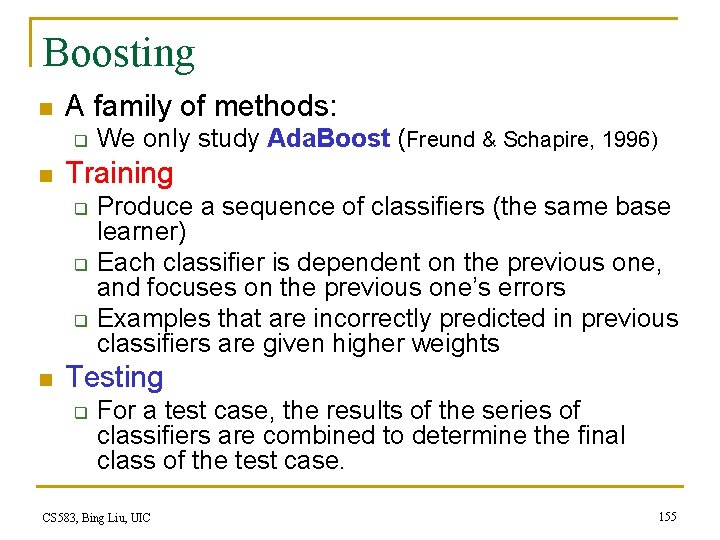 Boosting

- A family of methods:
  - We only study AdaBoost (Freund & Schapire, 1996)
- Training
  - Produce a sequence of classifiers (the same base learner)
  - Each classifier is dependent on the previous one, and focuses on the previous one's errors
  - Examples that are incorrectly predicted in previous classifiers are given higher weights
- Testing
  - For a test case, the results of the series of classifiers are combined to determine the final class of the test case.

CS583, Bing Liu, UIC

155